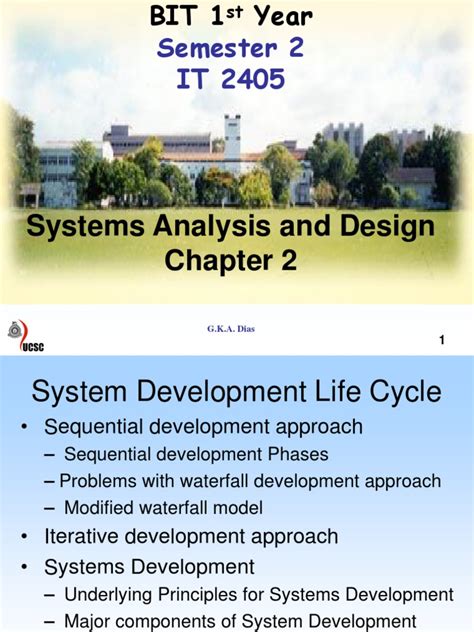 BIT 1$^{st}$ Year
Semester 2
IT 2405

Systems Analysis and Design
Chapter 2

UCSC

G.K.A. Dias

1

System Development Life Cycle

• Sequential development approach
– Sequential development Phases
– Problems with waterfall development approach
– Modified waterfall model
• Iterative development approach
• Systems Development
– Underlying Principles for Systems Development
– Major components of System Development